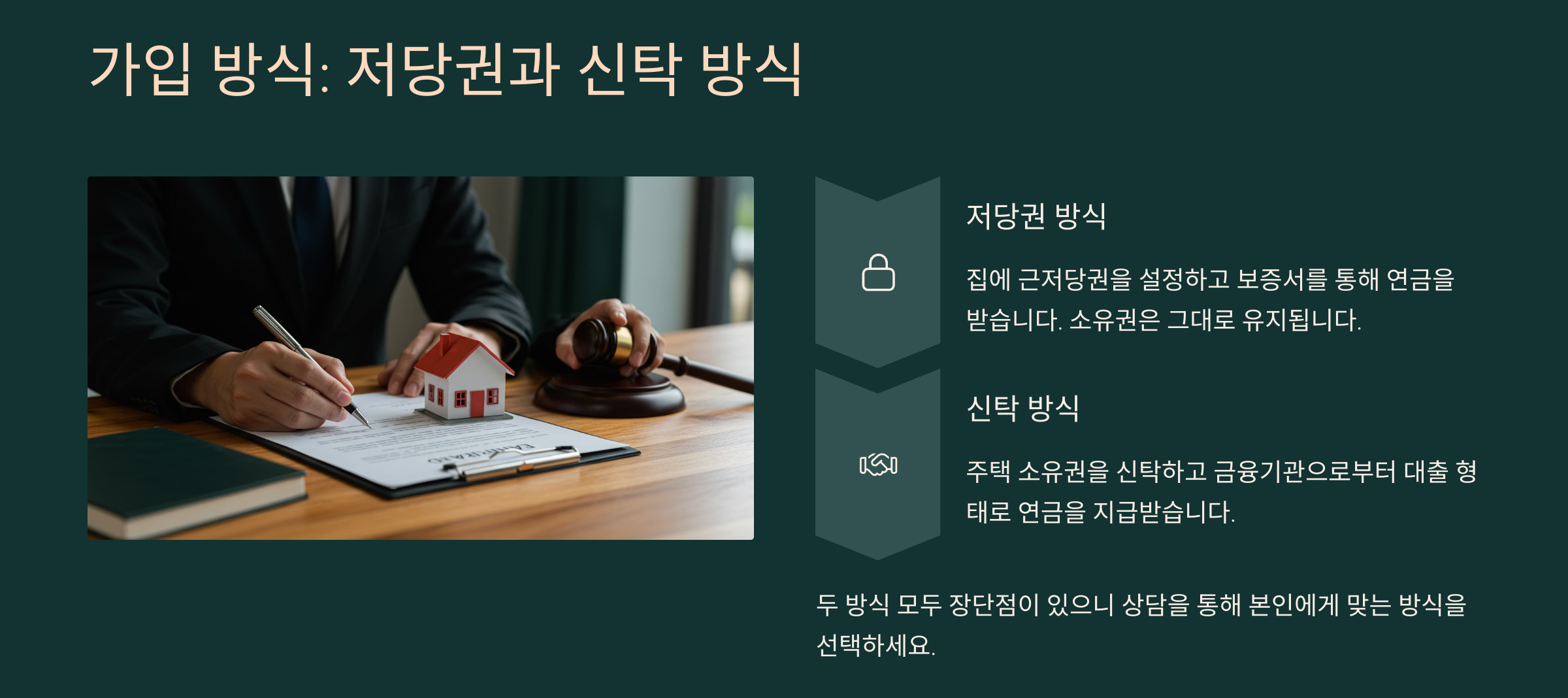 가입 방식: 저당권과 신탁 방식

저당권 방식

집에 근저당권을 설정하고 보증서를 통해 연금을 받습니다. 소유권은 그대로 유지됩니다.

신탁 방식

주택 소유권을 신탁하고 금융기관으로부터 대출 형태로 연금을 지급받습니다.

두 방식 모두 장단점이 있으니 상담을 통해 본인에게 맞는 방식을 선택하세요.